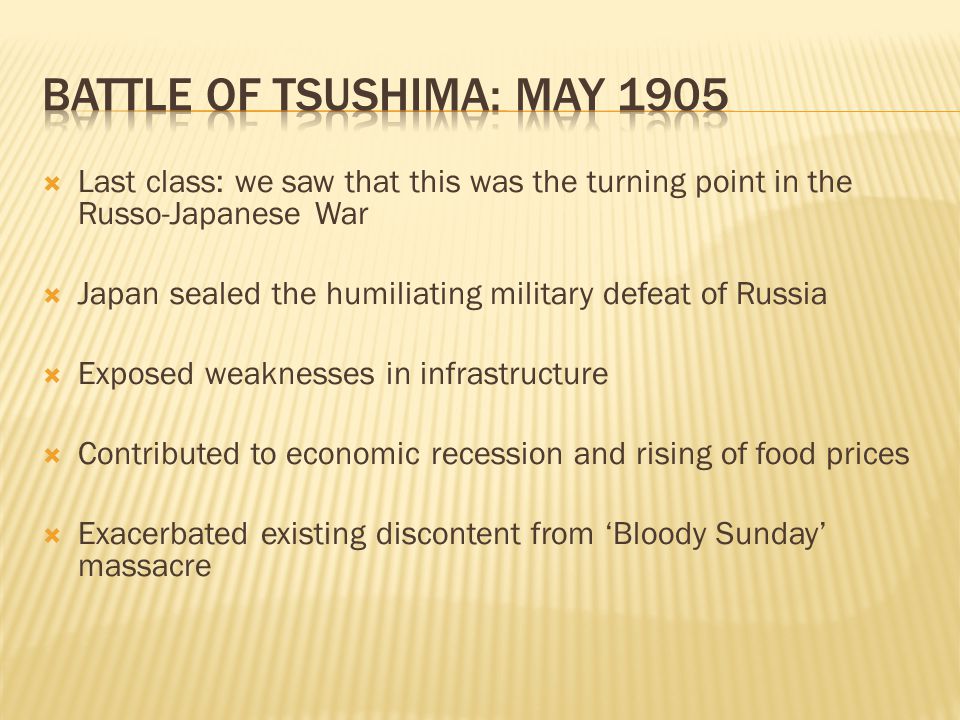 BATTLE OF TSUSHIMA: MAY 1905

Last class: we saw that this was the turning point in the Russo-Japanese War

Japan sealed the humiliating military defeat of Russia

Exposed weaknesses in infrastructure

Contributed to economic recession and rising of food prices

Exacerbated existing discontent from ‘Bloody Sunday’ massacre